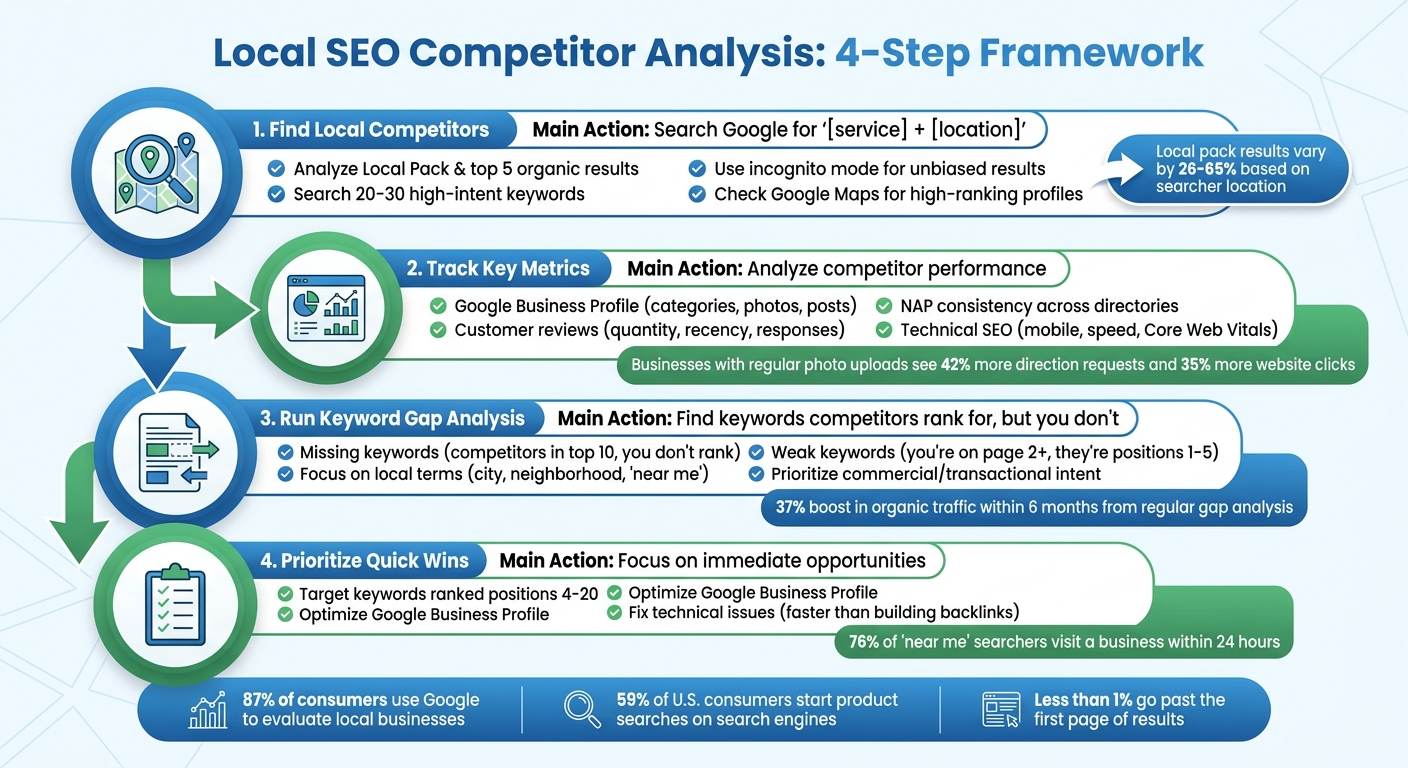 Local SEO Competitor Analysis: 4-Step Framework

1. Find Local Competitors Main Action: Search Google for '[service] + [location]'

Analyze Local Pack & top 5 organic results
Search 20-30 high-intent keywords
Use incognito mode for unbiased results
Check Google Maps for high-ranking profiles

Local pack results vary by 26-65% based on searcher location

2. Track Key Metrics Main Action: Analyze competitor performance

Google Business Profile (categories, photos, posts)
Customer reviews (quantity, recency, responses)
NAP consistency across directories
Technical SEO (mobile, speed, Core Web Vitals)

Businesses with regular photo uploads see 42% more direction requests and 35% more website clicks

3. Run Keyword Gap Analysis Main Action: Find keywords competitors rank for, but you don't

Missing keywords (competitors in top 10, you don't rank)
Focus on local terms (city, neighborhood, 'near me')
Weak keywords (you're on page 2+, they're positions 1-5)
Prioritize commercial/transactional intent

37% boost in organic traffic within 6 months from regular gap analysis

4. Prioritize Quick Wins Main Action: Focus on immediate opportunities

Target keywords ranked positions 4-20
Optimize Google Business Profile
Optimize Google Business Profile
Fix technical issues (faster than building backlinks)

76% of 'near me' searchers visit a business within 24 hours

87% of consumers use Google to evaluate local businesses

59% of U.S. consumers start product searches on search engines

Less than 1% go past the first page of results